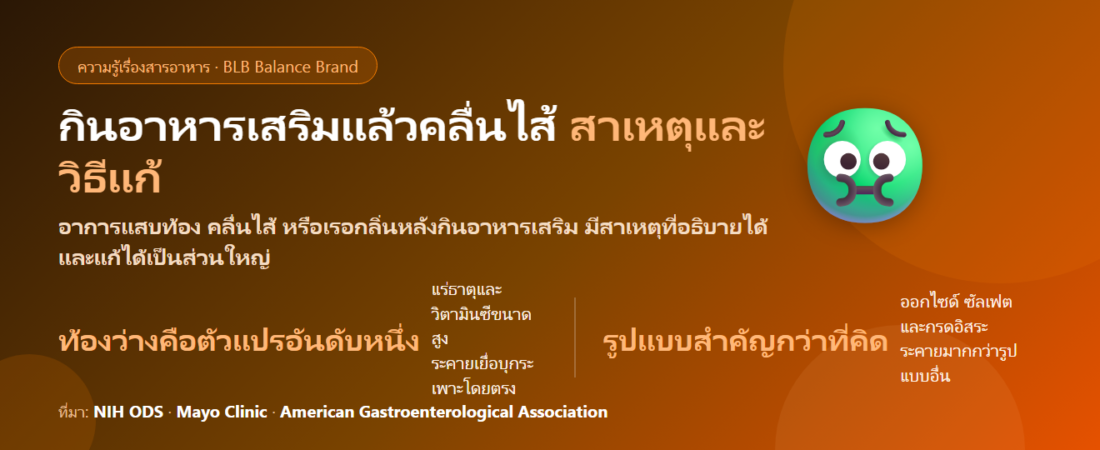 ความรู้เรื่องสารอาหาร · BLB Balance Brand

กินอาหารเสริมแล้วคลื่นไส้ สาเหตุและวิธีแก้

อาการแสบท้อง คลื่นไส้ หรือเรอกลิ่นหลังกินอาหารเสริม มีสาเหตุที่อธิบายได้ และแก้ได้เป็นส่วนใหญ่

ท้องว่างคือตัวแปรอันดับหนึ่ง

แร่ธาตุและวิตามินซีขนาดสูง ระคายเยื่อบุกระเพาะโดยตรง

รูปแบบสำคัญกว่าที่คิด

ออกไซด์ ซัลเฟต และกรดอิสระ ระคายมากกว่ารูปแบบอื่น

ที่มา: NIH ODS · Mayo Clinic · American Gastroenterological Association